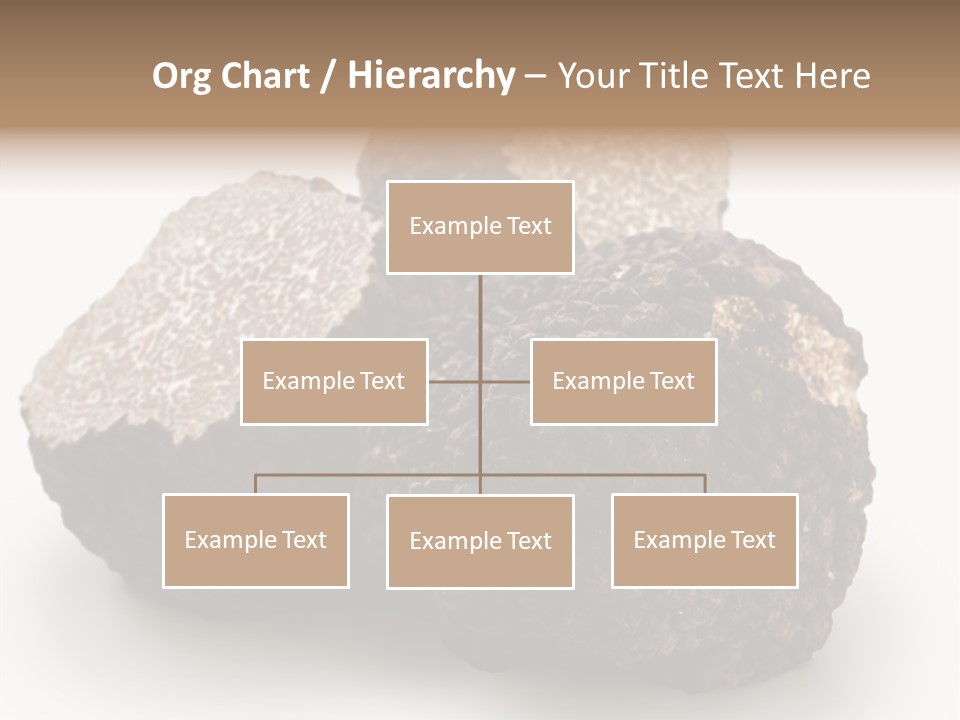 Org Chart / Hierarchy – Your Title Text Here

Example Text

Example Text

Example Text

Example Text

Example Text

Example Text